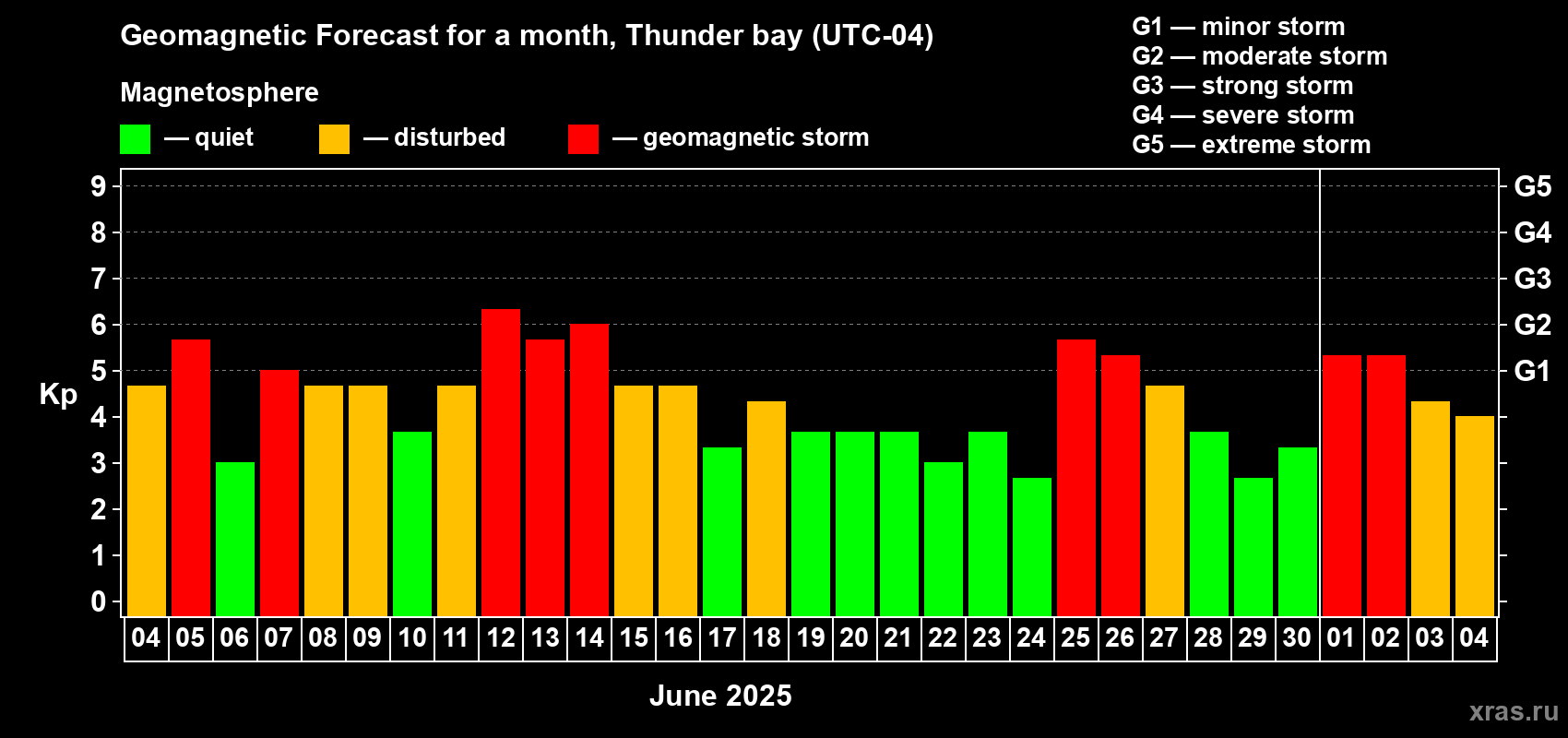 Geomagnetic Forecast for a month, Thunder bay (UTC-04)

Magnetosphere

— quiet — disturbed — geomagnetic storm

G1 — minor storm
G2 — moderate storm
G3 — strong storm
G4 — severe storm
G5 — extreme storm

Kp

9
8
7
6
5
4
3
2
1
0

G5
G4
G3
G2
G1

04 05 06 07 08 09 10 11 12 13 14 15 16 17 18 19 20 21 22 23 24 25 26 27 28 29 30 01 02 03 04

June 2025

xras.ru